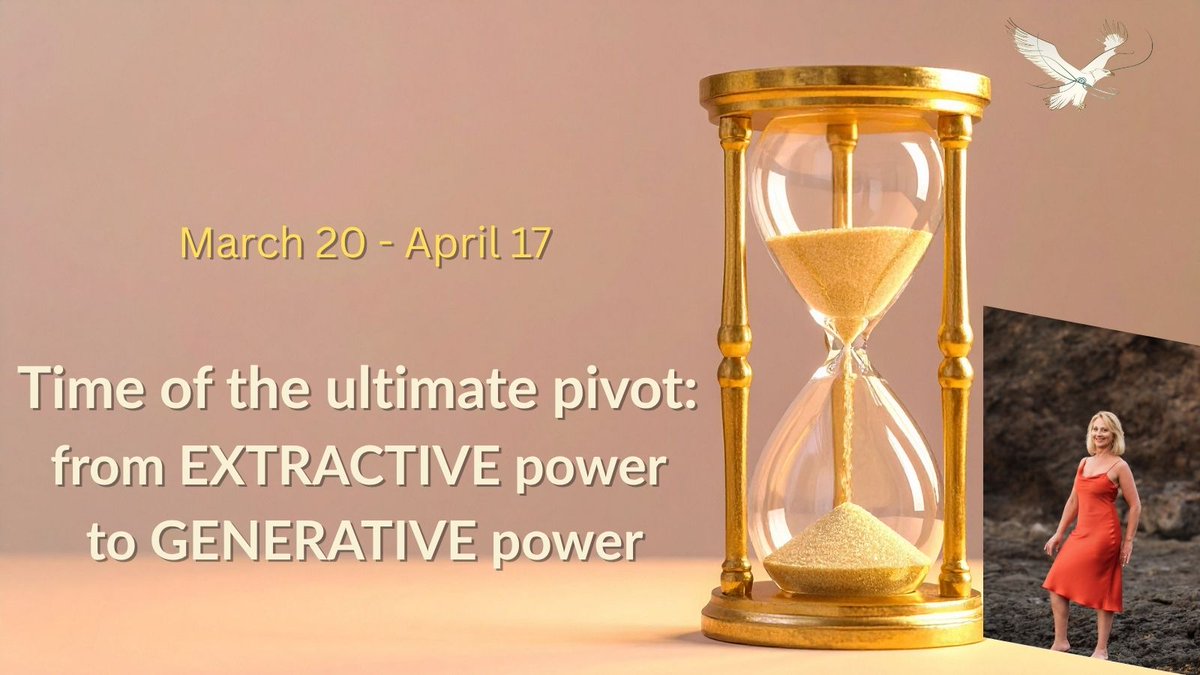 March 20 - April 17

Time of the ultimate pivot: from EXTRACTIVE power to GENERATIVE power